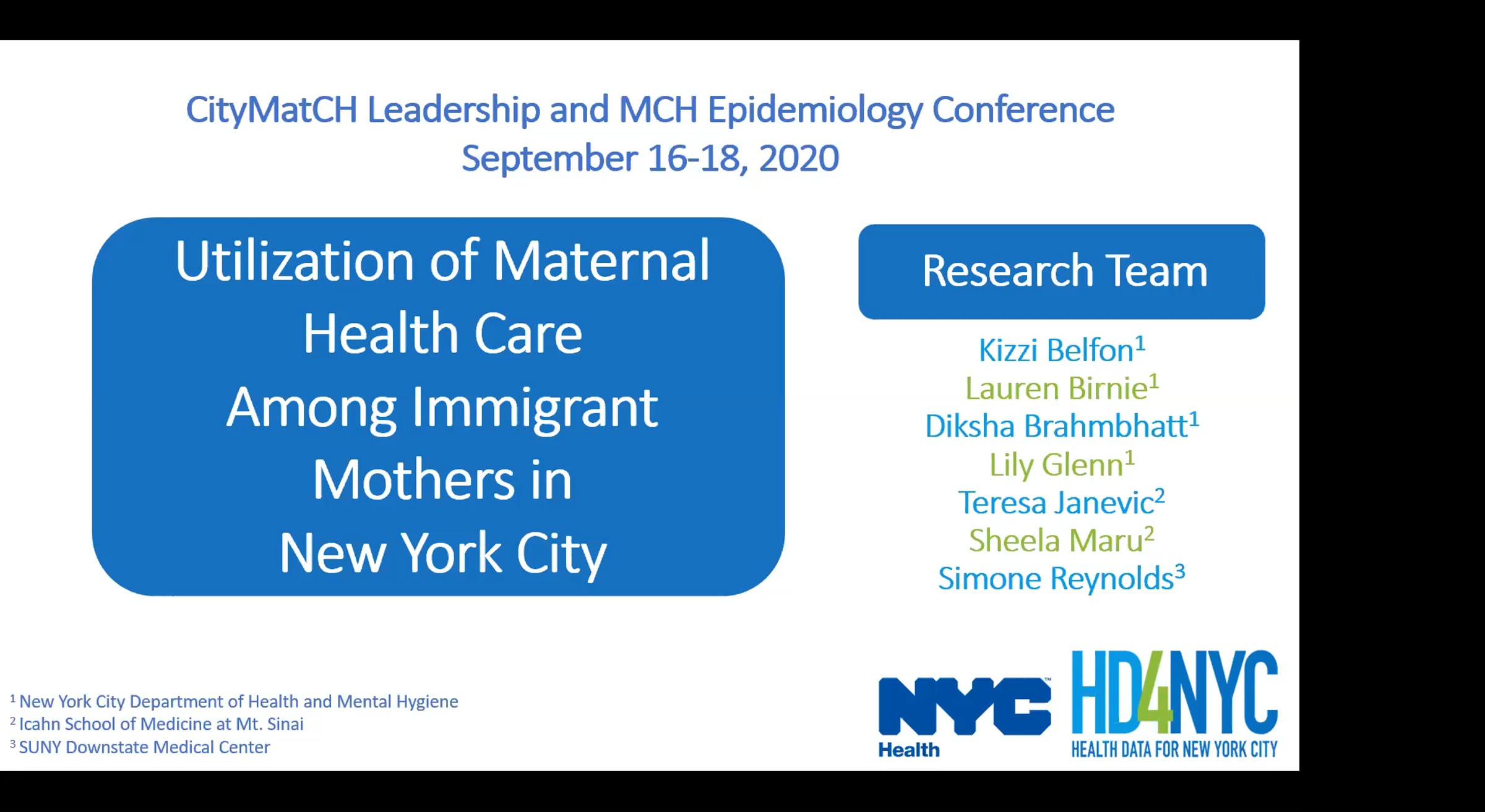 CityMatCH Leadership and MCH Epidemiology Conference
September 16-18, 2020

Utilization of Maternal Health Care Among Immigrant Mothers in New York City

Research Team

Kizzi Belfon$^1$
Lauren Birnie$^1$
Diksha Brahmbhatt$^1$
Lily Glenn$^1$
Teresa Janevic$^2$
Sheela Maru$^2$
Simone Reynolds$^3$

$^1$ New York City Department of Health and Mental Hygiene
$^2$ Icahn School of Medicine at Mt. Sinai
$^3$ SUNY Downstate Medical Center

NYC Health

HD4NYC
HEALTH DATA FOR NEW YORK CITY